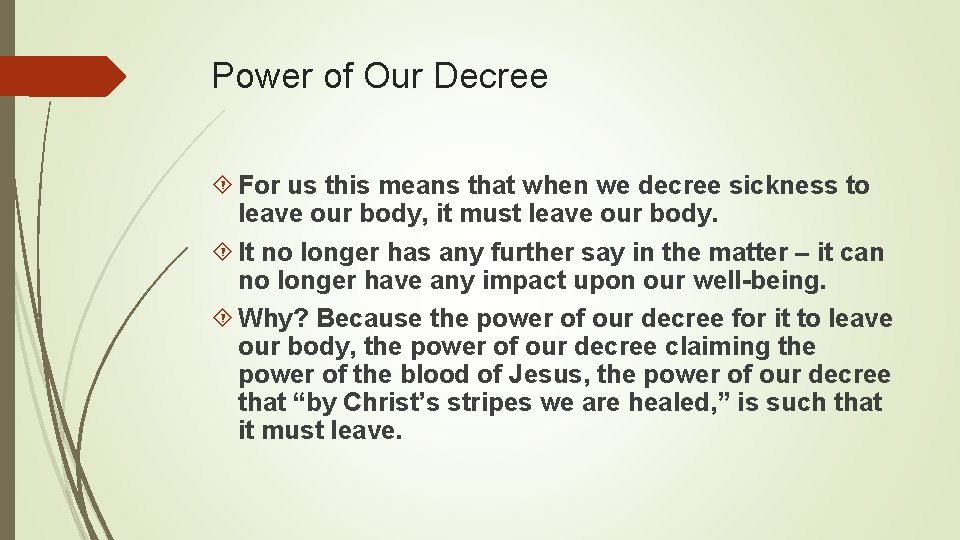 Power of Our Decree

For us this means that when we decree sickness to leave our body, it must leave our body.

It no longer has any further say in the matter – it can no longer have any impact upon our well-being.

Why? Because the power of our decree for it to leave our body, the power of our decree claiming the power of the blood of Jesus, the power of our decree that “by Christ’s stripes we are healed,” is such that it must leave.